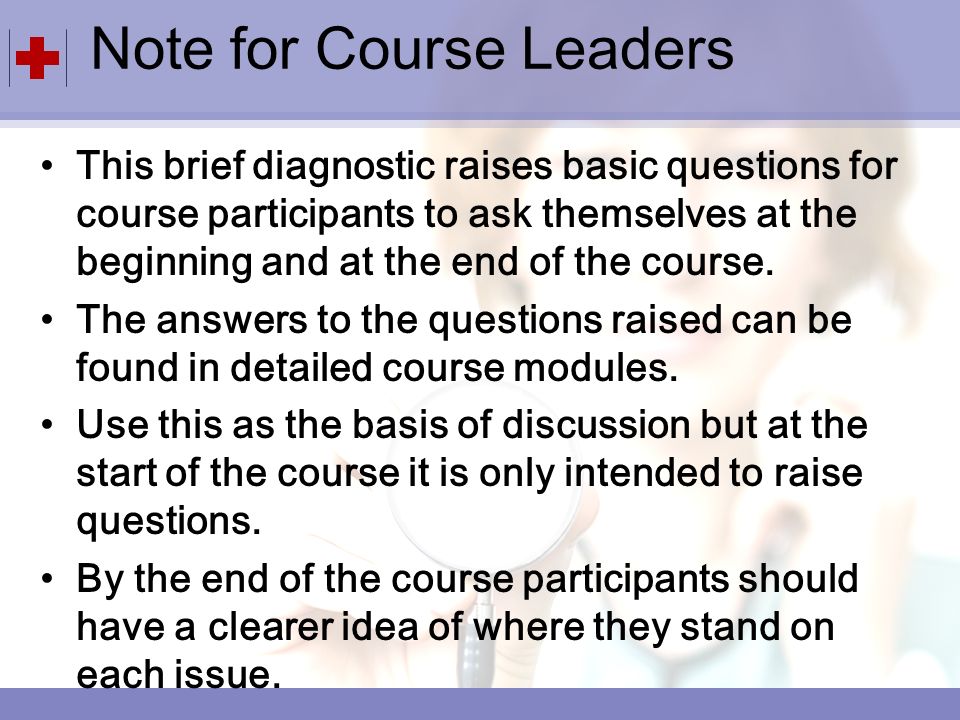 Note for Course Leaders

• This brief diagnostic raises basic questions for course participants to ask themselves at the beginning and at the end of the course.

• The answers to the questions raised can be found in detailed course modules.

• Use this as the basis of discussion but at the start of the course it is only intended to raise questions.

• By the end of the course participants should have a clearer idea of where they stand on each issue.